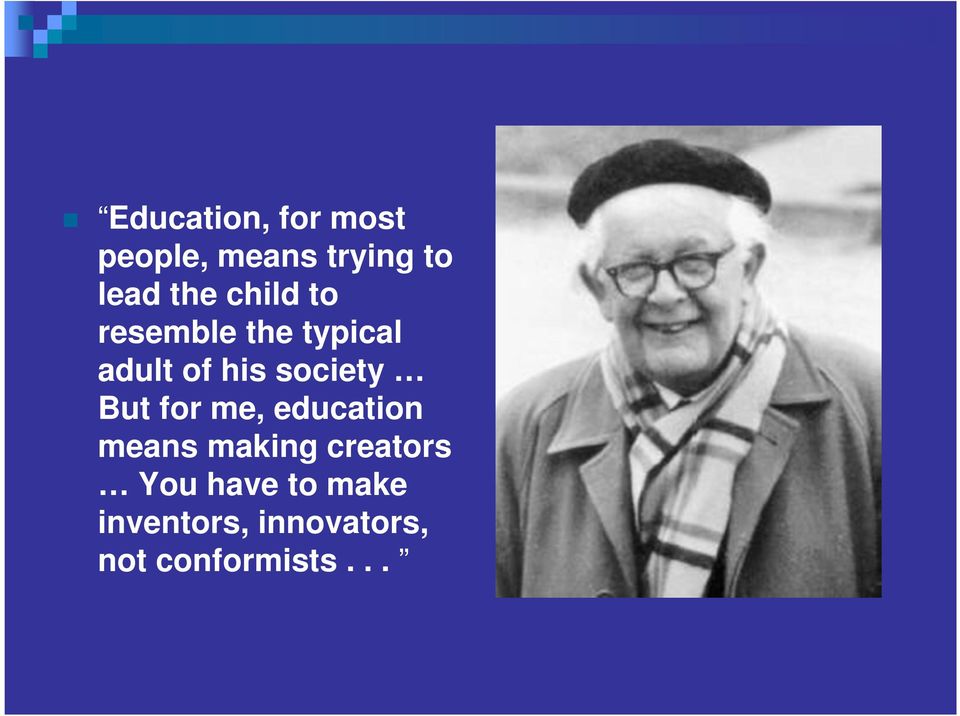 “Education, for most people, means trying to lead the child to resemble the typical adult of his society … But for me, education means making creators … You have to make inventors, innovators, not conformists . . . ”